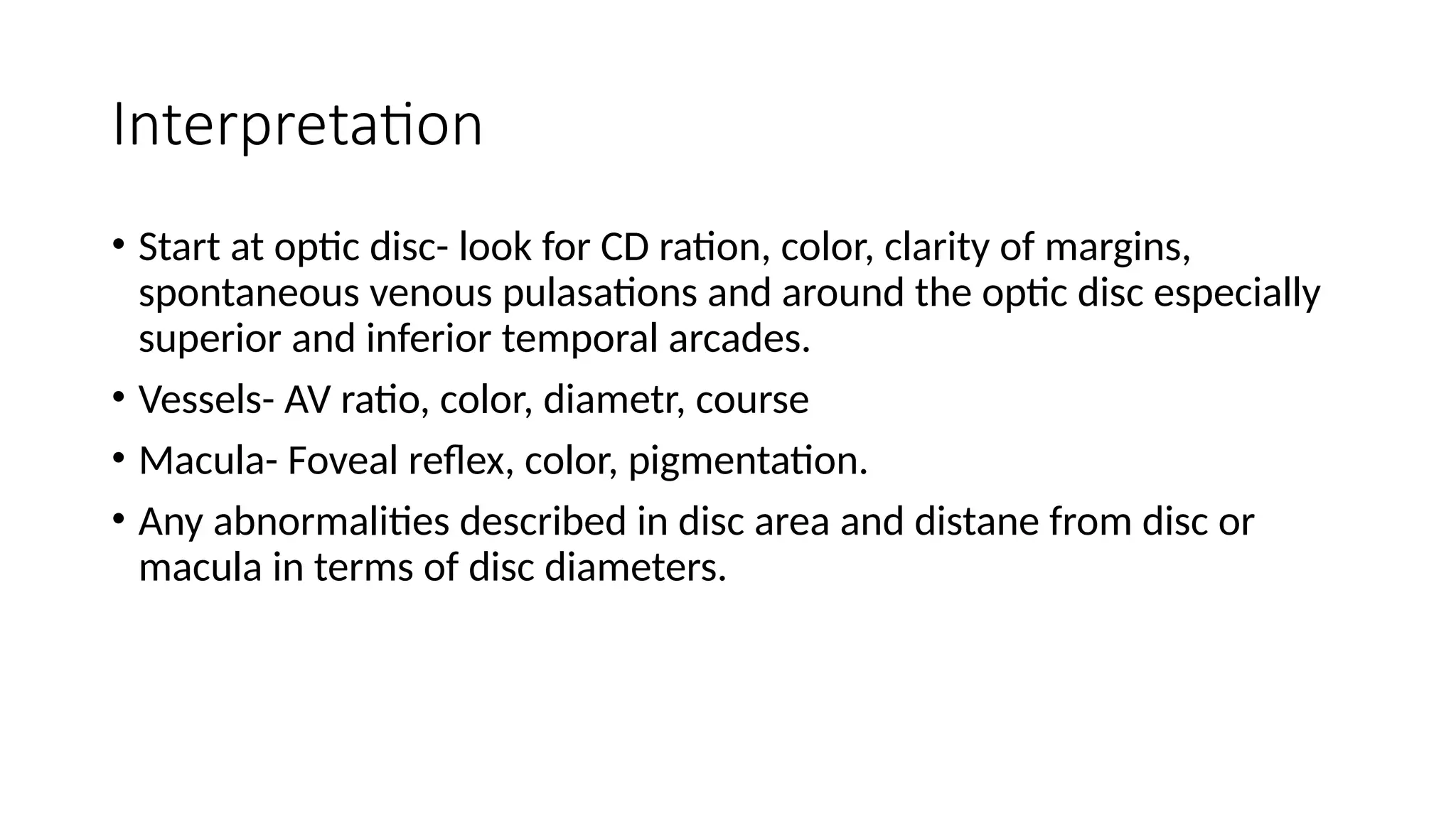 Interpretation

• Start at optic disc- look for CD ration, color, clarity of margins, spontaneous venous pulasations and around the optic disc especially superior and inferior temporal arcades.

• Vessels- AV ratio, color, diametr, course

• Macula- Foveal reflex, color, pigmentation.

• Any abnormalities described in disc area and distane from disc or macula in terms of disc diameters.